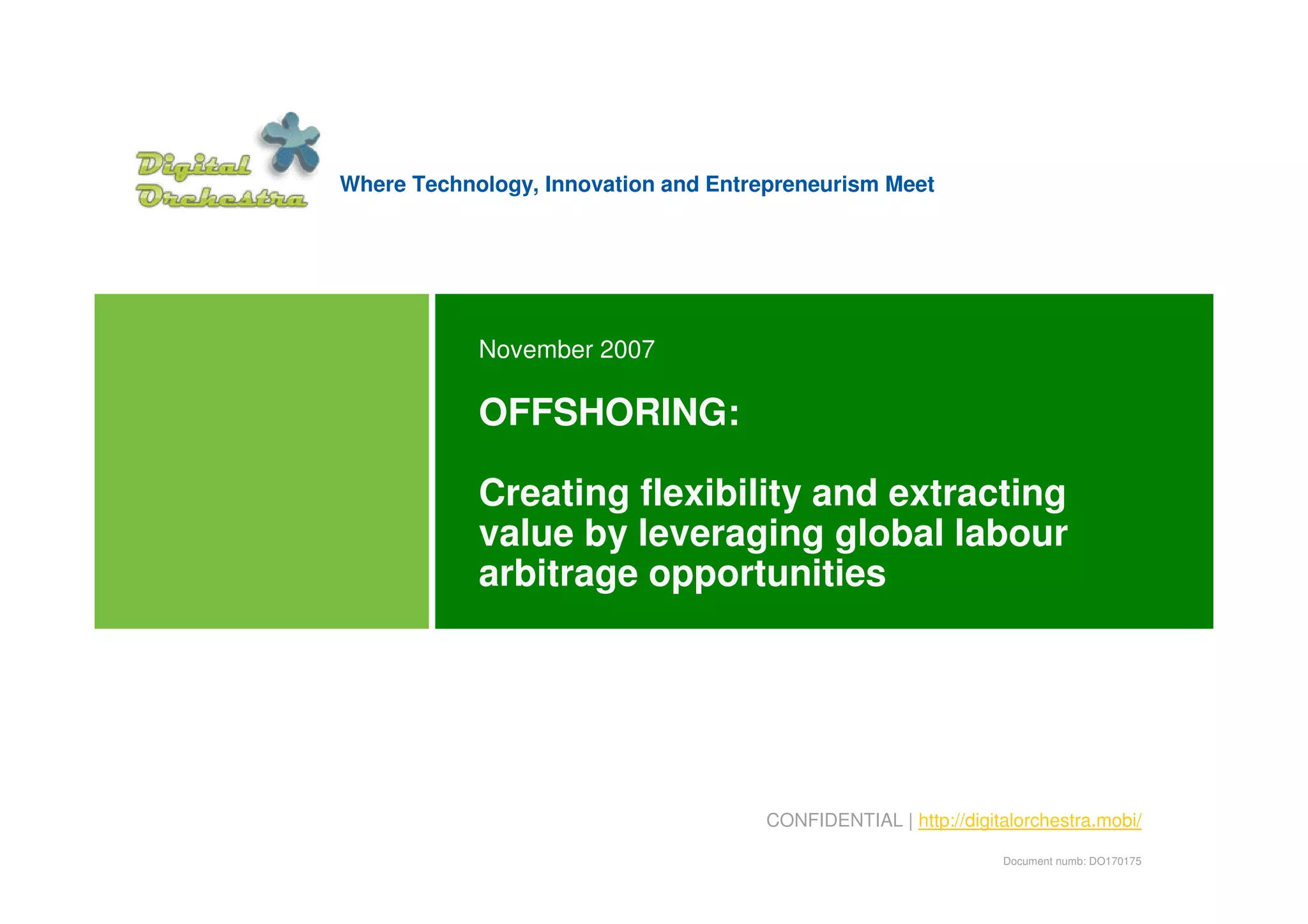 Digital Orchestra

Where Technology, Innovation and Entrepreneurism Meet

November 2007

OFFSHORING:

Creating flexibility and extracting value by leveraging global labour arbitrage opportunities

CONFIDENTIAL | http://digitalorchestra.mobi/

Document numb: DO170175